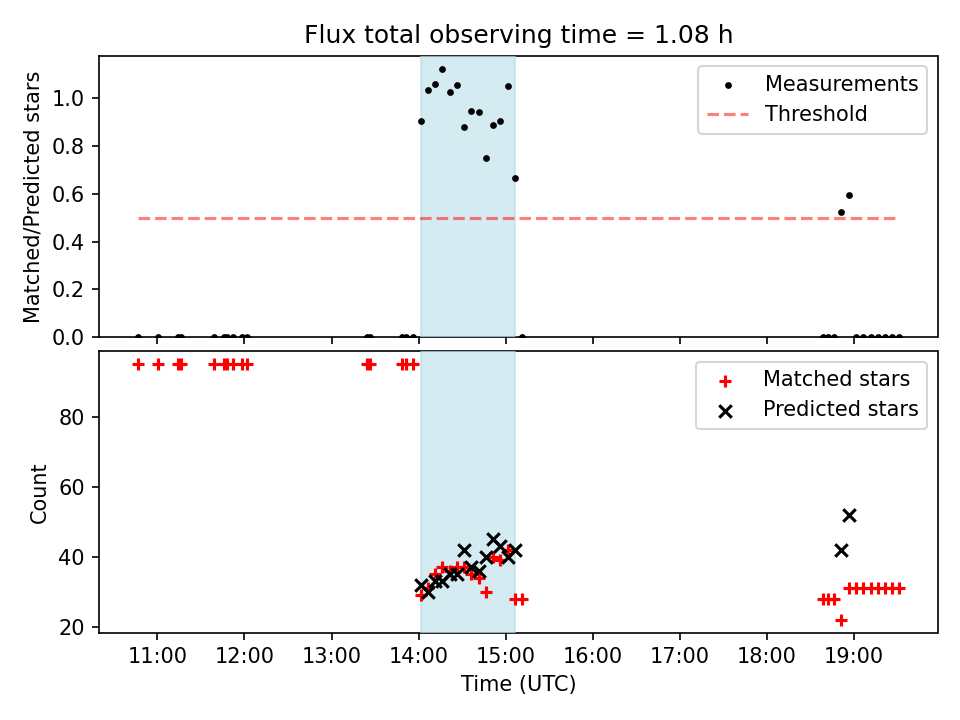 Flux total observing time = 1.08 h

Matched/Predicted stars

1.0
0.8
0.6
0.4
0.2
0.0

Measurements
Threshold

Count

80
60
40
20

Matched stars
Predicted stars

11:00 12:00 13:00 14:00 15:00 16:00 17:00 18:00 19:00

Time (UTC)